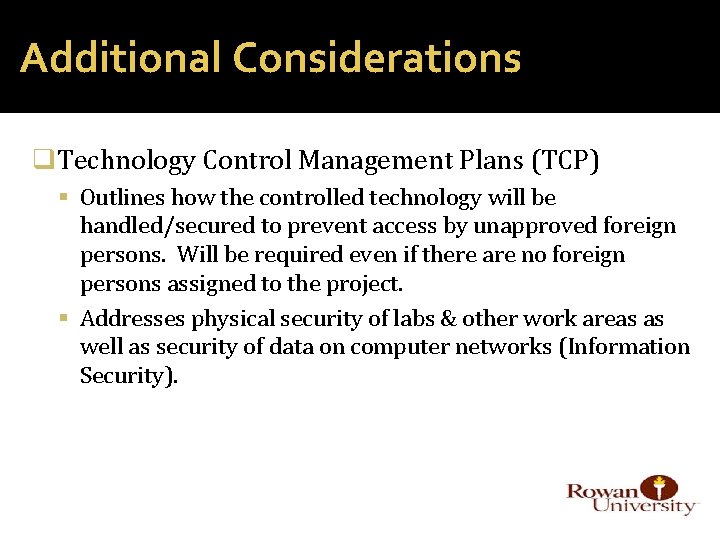 Additional Considerations

❑ Technology Control Management Plans (TCP)

▪ Outlines how the controlled technology will be handled/secured to prevent access by unapproved foreign persons. Will be required even if there are no foreign persons assigned to the project.

▪ Addresses physical security of labs & other work areas as well as security of data on computer networks (Information Security).

Rowan University